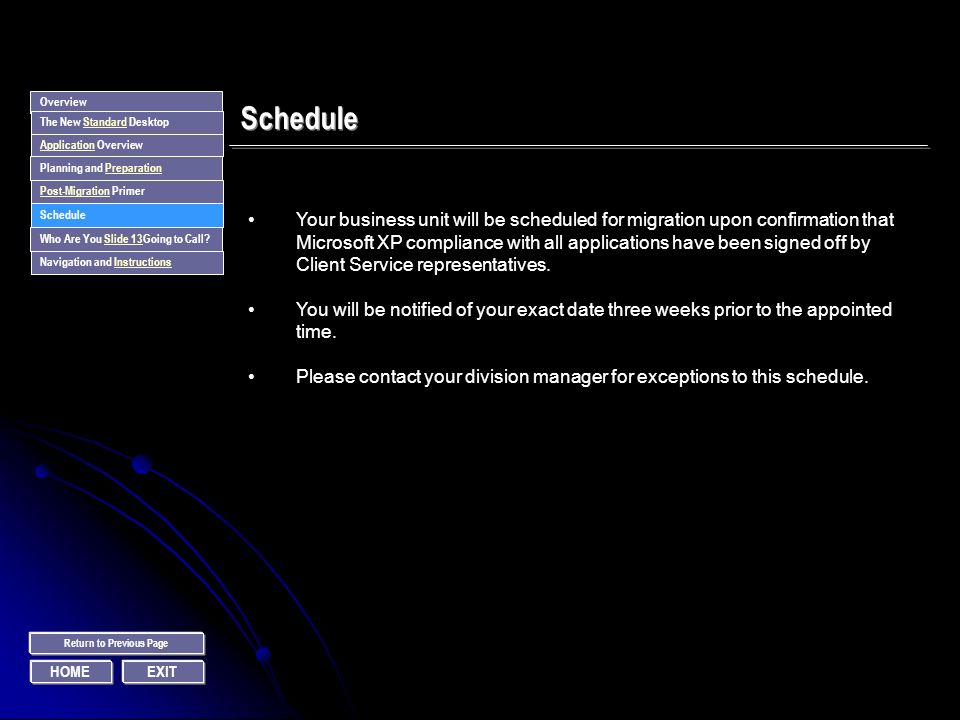 Overview
The New Standard Desktop
Application Overview
Planning and Preparation
Post-Migration Primer
Schedule
Who Are You Slide 13Going to Call?
Navigation and Instructions

Schedule

• Your business unit will be scheduled for migration upon confirmation that Microsoft XP compliance with all applications have been signed off by Client Service representatives.

• You will be notified of your exact date three weeks prior to the appointed time.

• Please contact your division manager for exceptions to this schedule.

Return to Previous Page
HOME
EXIT